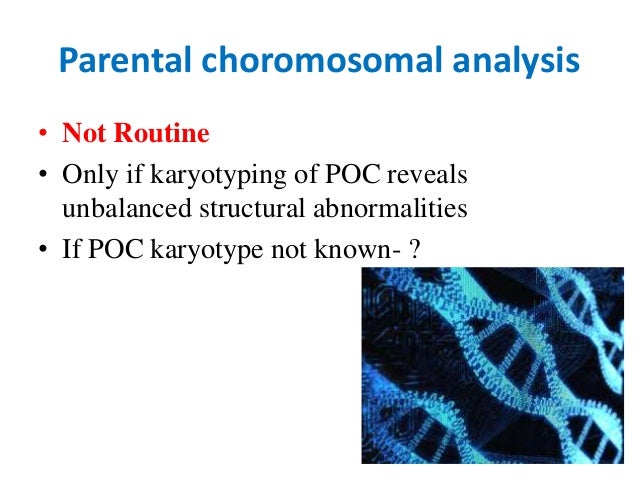 Parental choromosomal analysis

• Not Routine
• Only if karyotyping of POC reveals unbalanced structural abnormalities
• If POC karyotype not known- ?